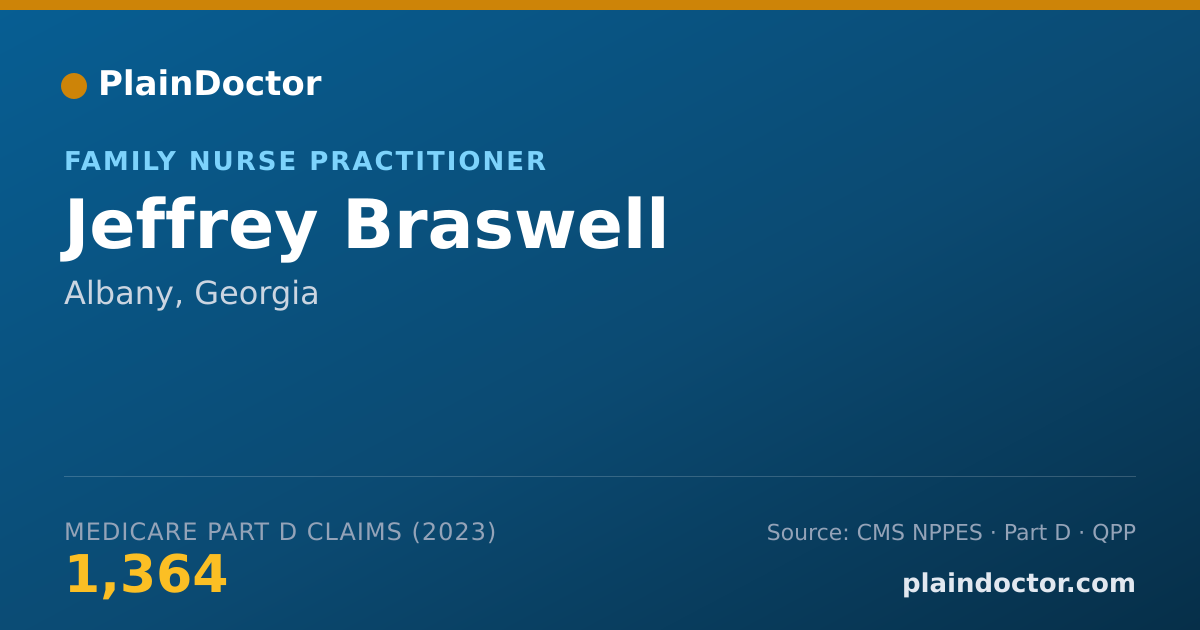 PlainDoctor

FAMILY NURSE PRACTITIONER

Jeffrey Braswell

Albany, Georgia

MEDICARE PART D CLAIMS (2023)

1,364

Source: CMS NPPES · Part D · QPP

plaindoctor.com